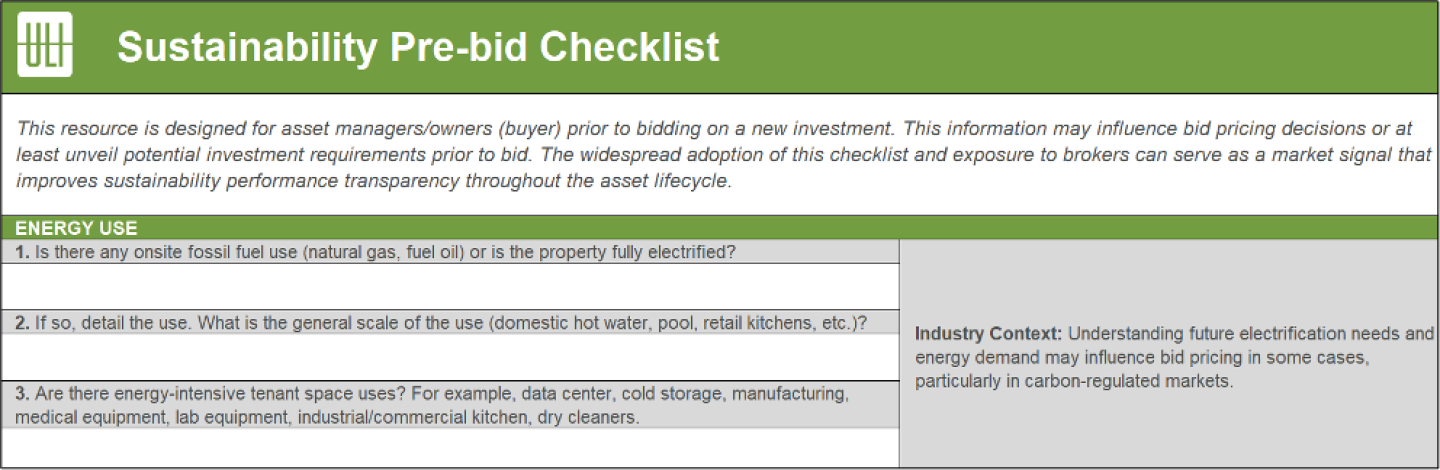 ULI

Sustainability Pre-bid Checklist

This resource is designed for asset managers/owners (buyer) prior to bidding on a new investment. This information may influence bid pricing decisions or at least unveil potential investment requirements prior to bid. The widespread adoption of this checklist and exposure to brokers can serve as a market signal that improves sustainability performance transparency throughout the asset lifecycle.

ENERGY USE

1. Is there any onsite fossil fuel use (natural gas, fuel oil) or is the property fully electrified?

2. If so, detail the use. What is the general scale of the use (domestic hot water, pool, retail kitchens, etc.)?

3. Are there energy-intensive tenant space uses? For example, data center, cold storage, manufacturing, medical equipment, lab equipment, industrial/commercial kitchen, dry cleaners.

Industry Context: Understanding future electrification needs and energy demand may influence bid pricing in some cases, particularly in carbon-regulated markets.